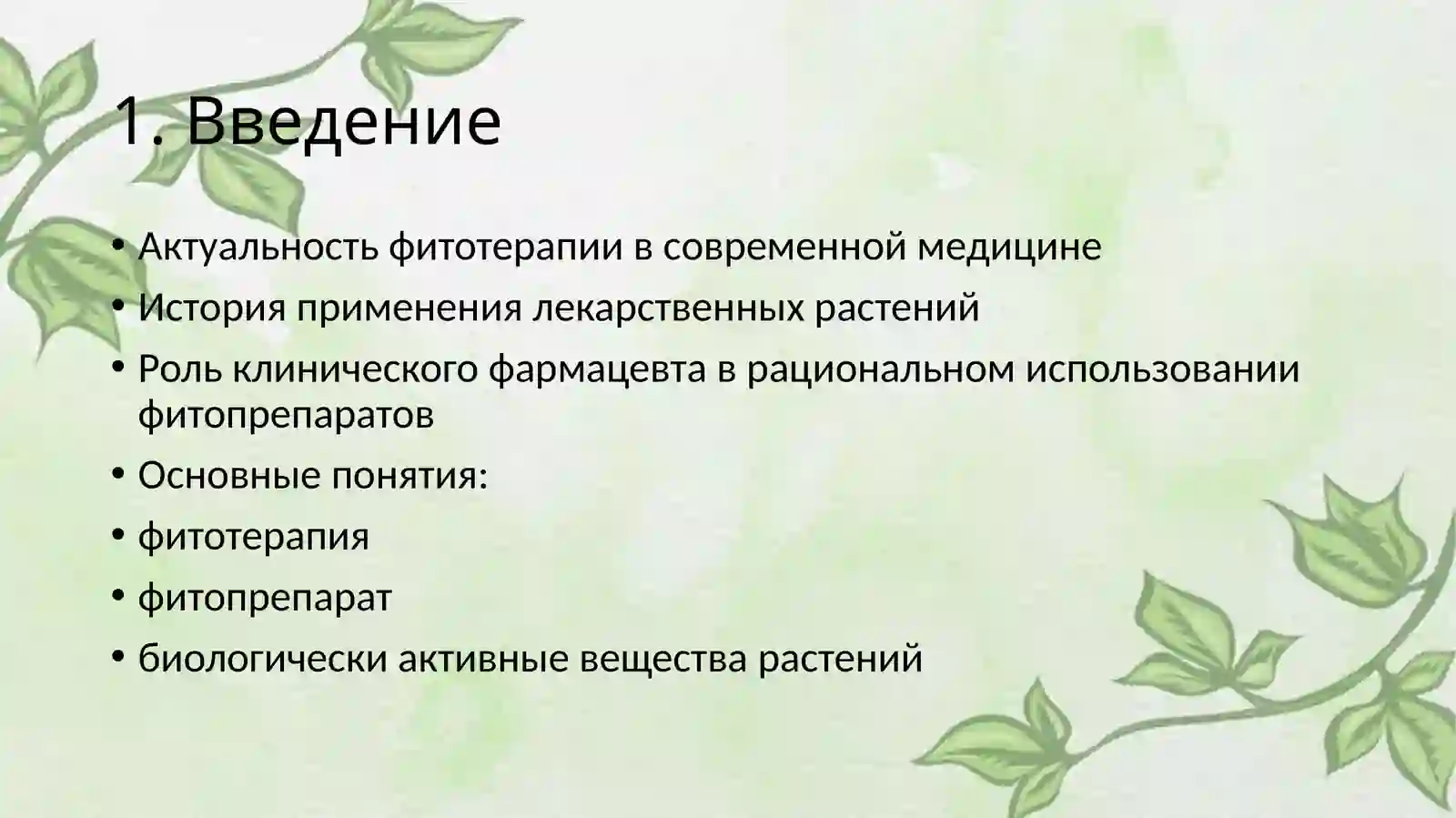 1. Введение

• Актуальность фитотерапии в современной медицине
• История применения лекарственных растений
• Роль клинического фармацевта в рациональном использовании фитопрепаратов
• Основные понятия:
• фитотерапия
• фитопрепарат
• биологически активные вещества растений